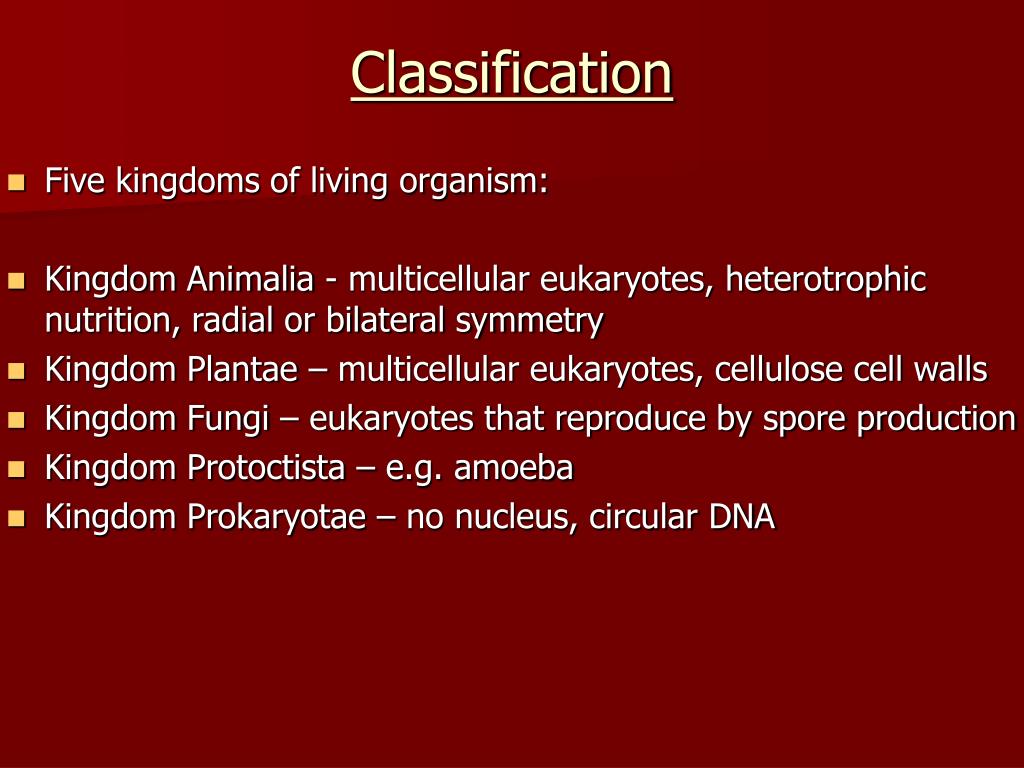 Classification

- Five kingdoms of living organism:

- Kingdom Animalia - multicellular eukaryotes, heterotrophic nutrition, radial or bilateral symmetry
- Kingdom Plantae – multicellular eukaryotes, cellulose cell walls
- Kingdom Fungi – eukaryotes that reproduce by spore production
- Kingdom Protoctista – e.g. amoeba
- Kingdom Prokaryotae – no nucleus, circular DNA